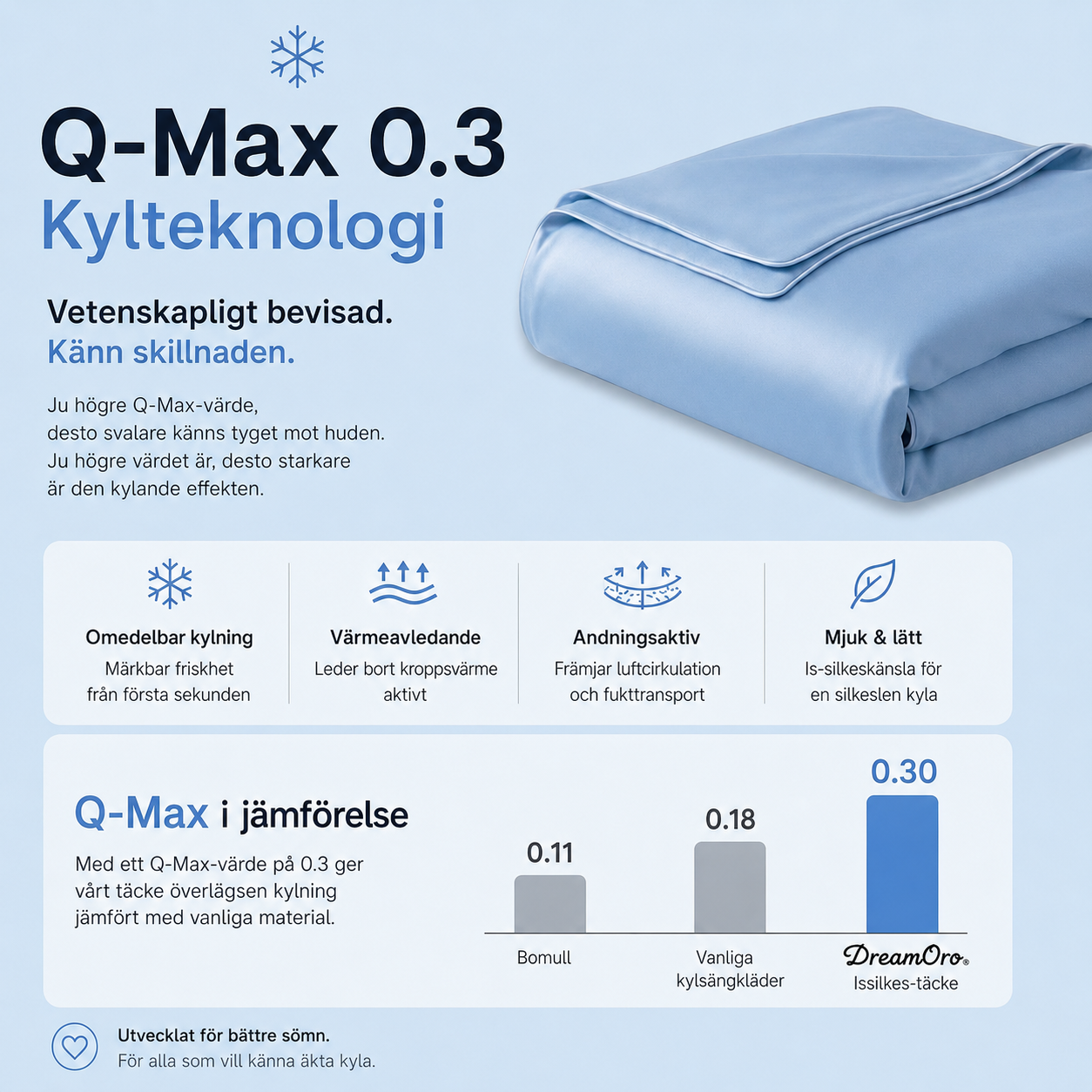 Q-Max 0.3
Kylteknologi

Vetenskapligt bevisad.
Känn skillnaden.

Ju högre Q-Max-värde, desto svalare känns tyget mot huden. Ju högre värdet är, desto starkare är den kylande effekten.

Omedelbar kylning
Märkbar friskhet från första sekunden

Värmeavledande
Leder bort kroppsvärme aktivt

Andningsaktiv
Främjar luftcirkulation och fukttransport

Mjuk & lätt
Is-silkeskänsla för en silkeslen kyla

Q-Max i jämförelse

Med ett Q-Max-värde på 0.3 ger vårt täcke överlägsen kylning jämfört med vanliga material.

0.11
Bomull

0.18
Vanliga kylsängkläder

0.30
DreamOro®
Issilkes-täcke

Utvecklat för bättre sömn.
För alla som vill känna äkta kyla.